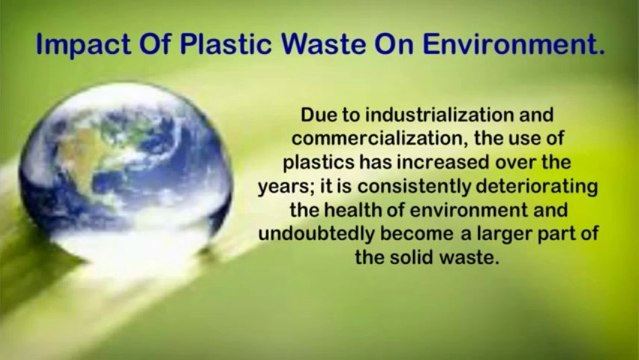 Impact Of Plastic Waste On Environment.

Due to industrialization and commercialization, the use of plastics has increased over the years; it is consistently deteriorating the health of environment and undoubtedly become a larger part of the solid waste.